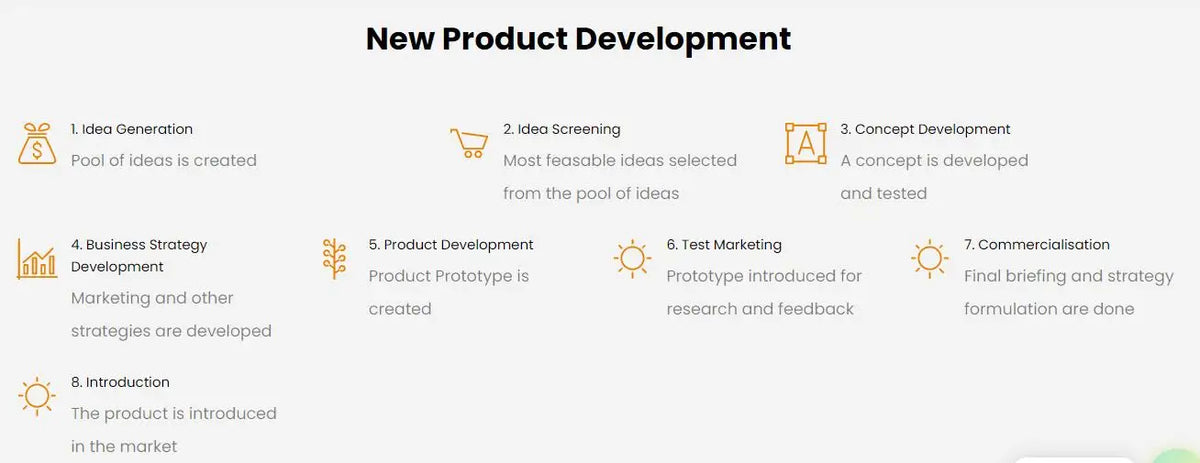 New Product Development

1. Idea Generation
Pool of ideas is created

2. Idea Screening
Most feasable ideas selected from the pool of ideas

3. Concept Development
A concept is developed and tested

4. Business Strategy Development
Marketing and other strategies are developed

5. Product Development
Product Prototype is created

6. Test Marketing
Prototype introduced for research and feedback

7. Commercialisation
Final briefing and strategy formulation are done

8. Introduction
The product is introduced in the market